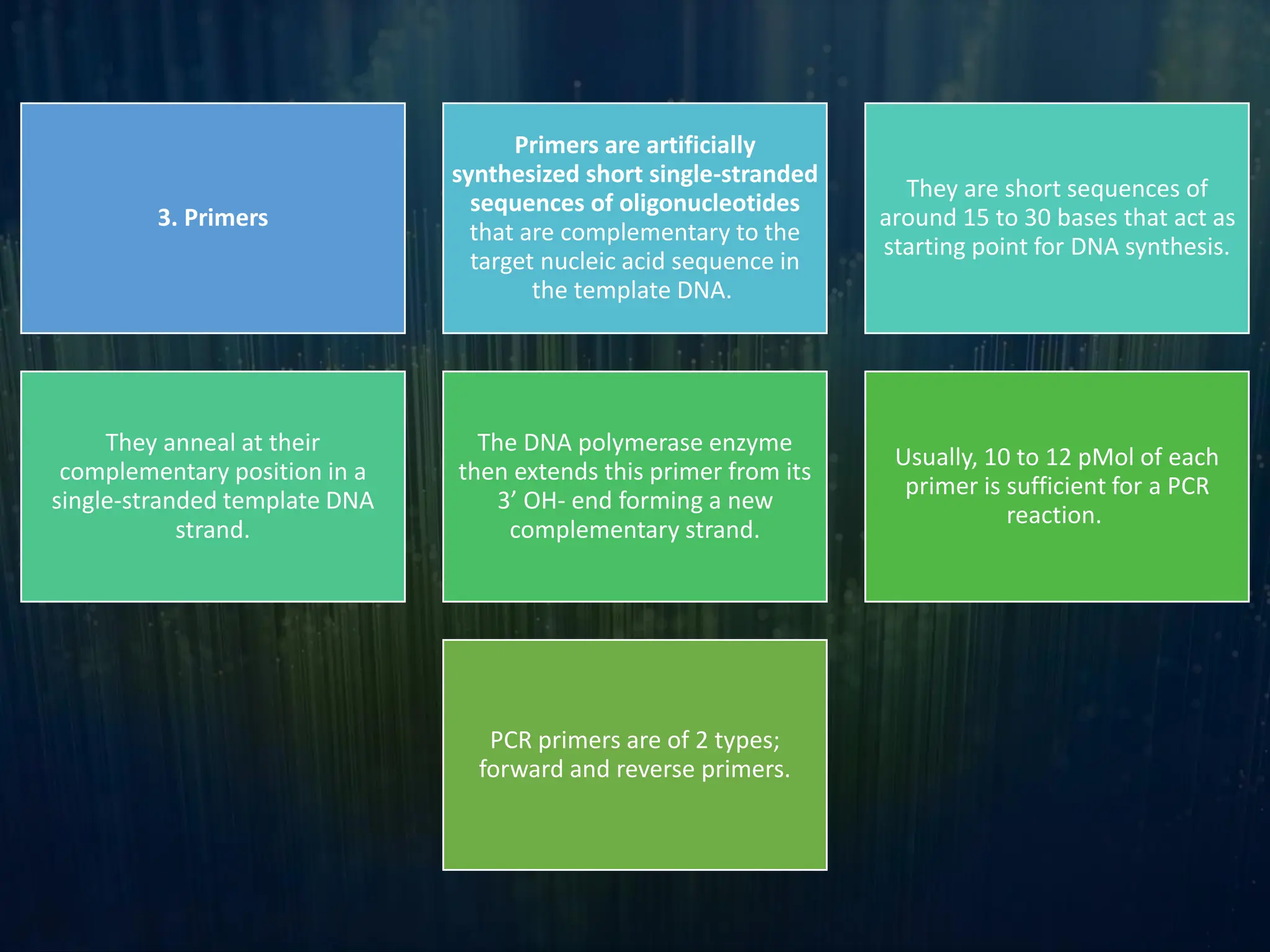 3. Primers

Primers are artificially synthesized short single-stranded sequences of oligonucleotides that are complementary to the target nucleic acid sequence in the template DNA.

They are short sequences of around 15 to 30 bases that act as starting point for DNA synthesis.

They anneal at their complementary position in a single-stranded template DNA strand.

The DNA polymerase enzyme then extends this primer from its 3’ OH- end forming a new complementary strand.

Usually, 10 to 12 pMol of each primer is sufficient for a PCR reaction.

PCR primers are of 2 types; forward and reverse primers.